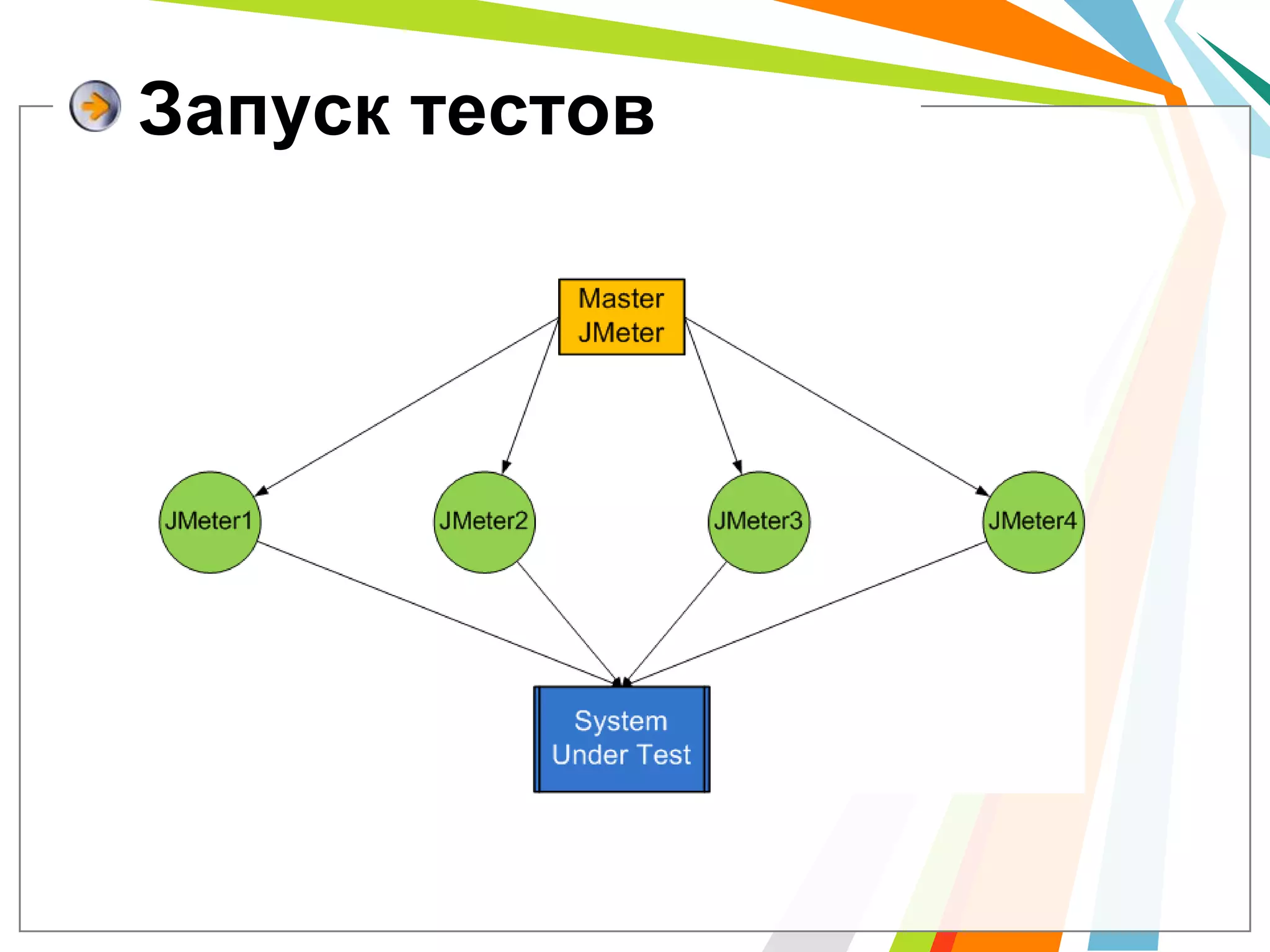 Запуск тестов

Master JMeter

JMeter1

JMeter2

JMeter3

JMeter4

System Under Test